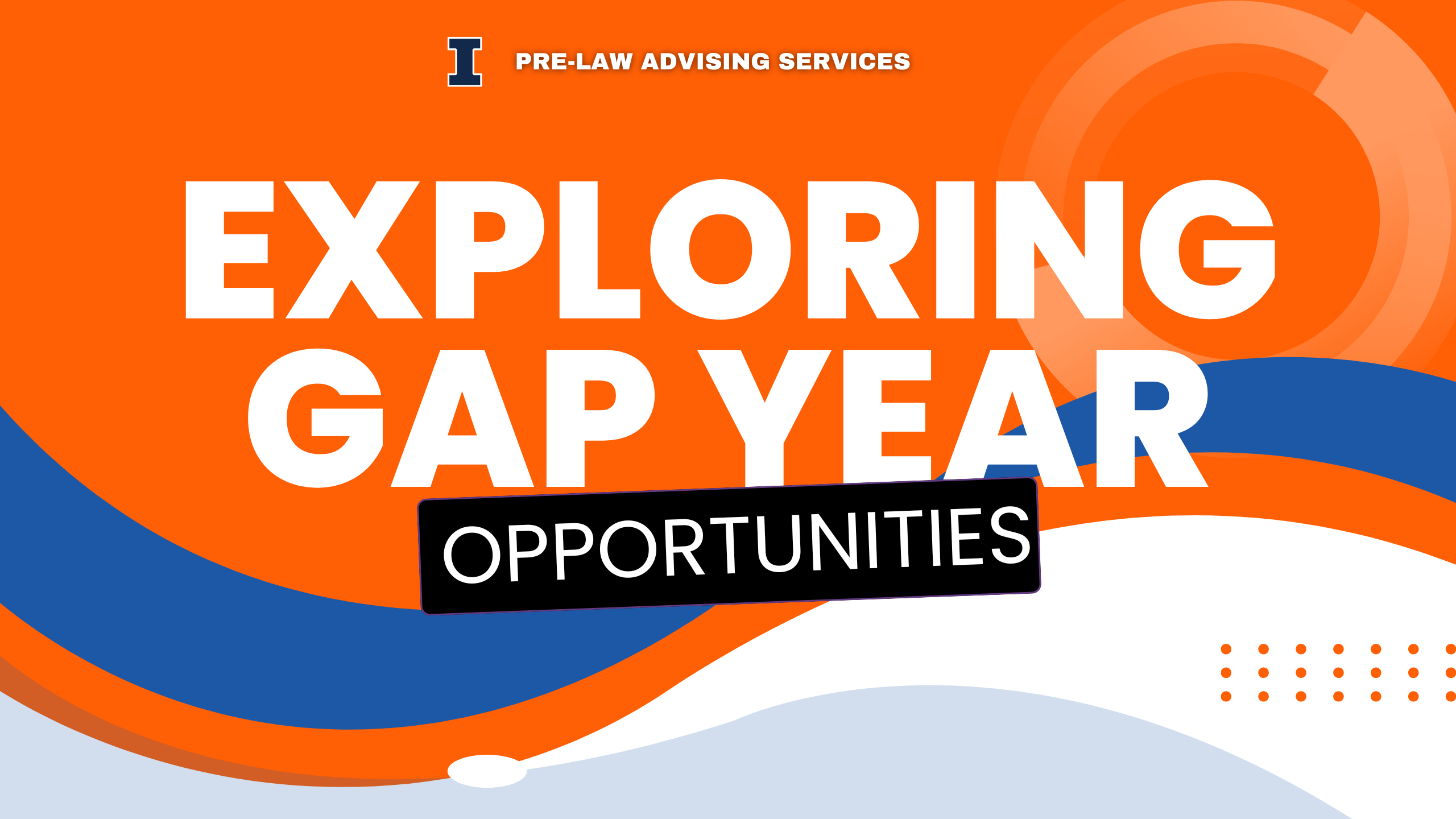 I PRE-LAW ADVISING SERVICES

EXPLORING GAP YEAR

OPPORTUNITIES